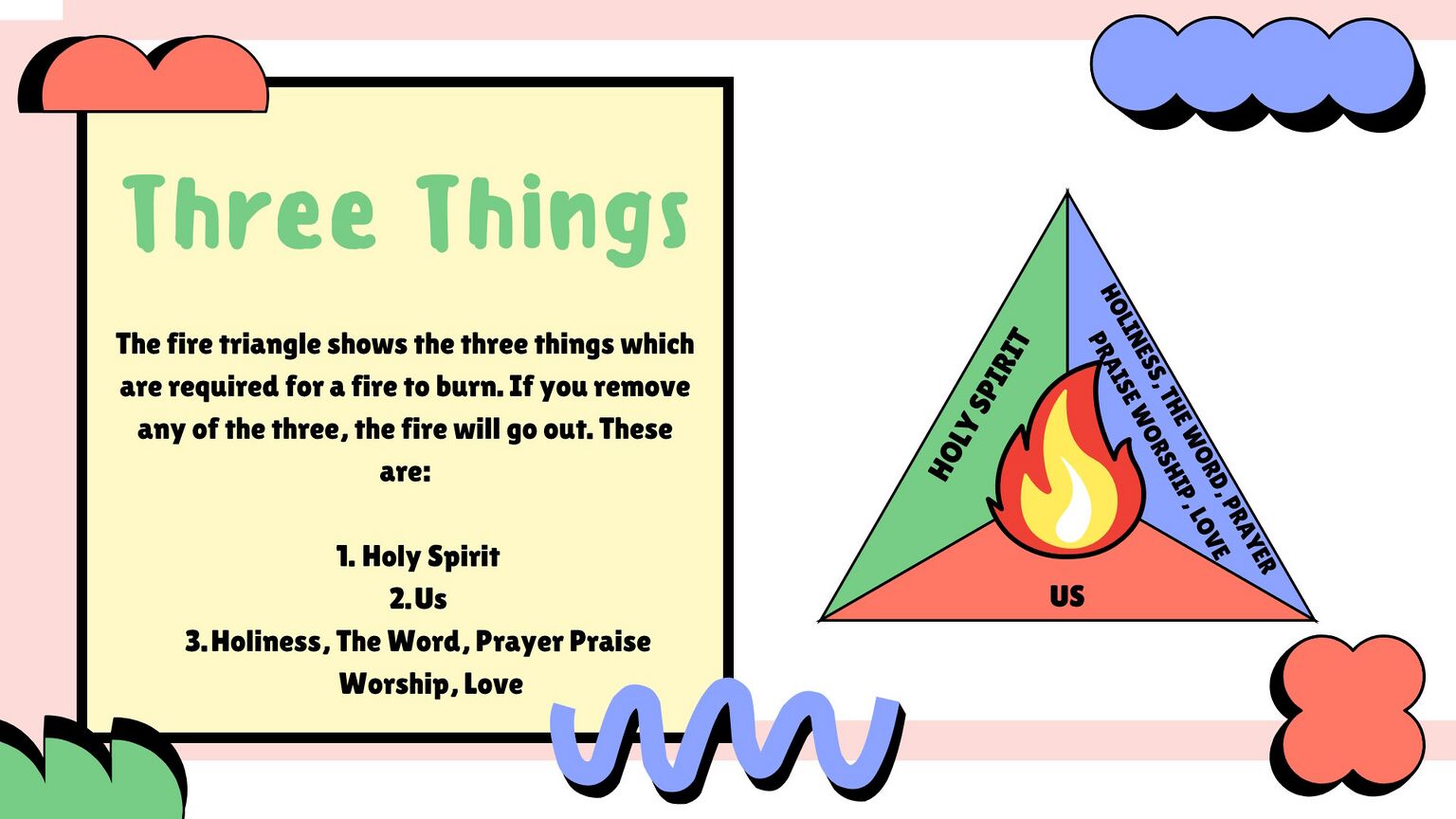 Three Things

The fire triangle shows the three things which are required for a fire to burn. If you remove any of the three, the fire will go out. These are:

1. Holy Spirit
2. Us
3. Holiness, The Word, Prayer Praise Worship, Love

HOLY SPIRIT

HOLINESS, THE WORD, PRAYER PRAISE WORSHIP, LOVE

US